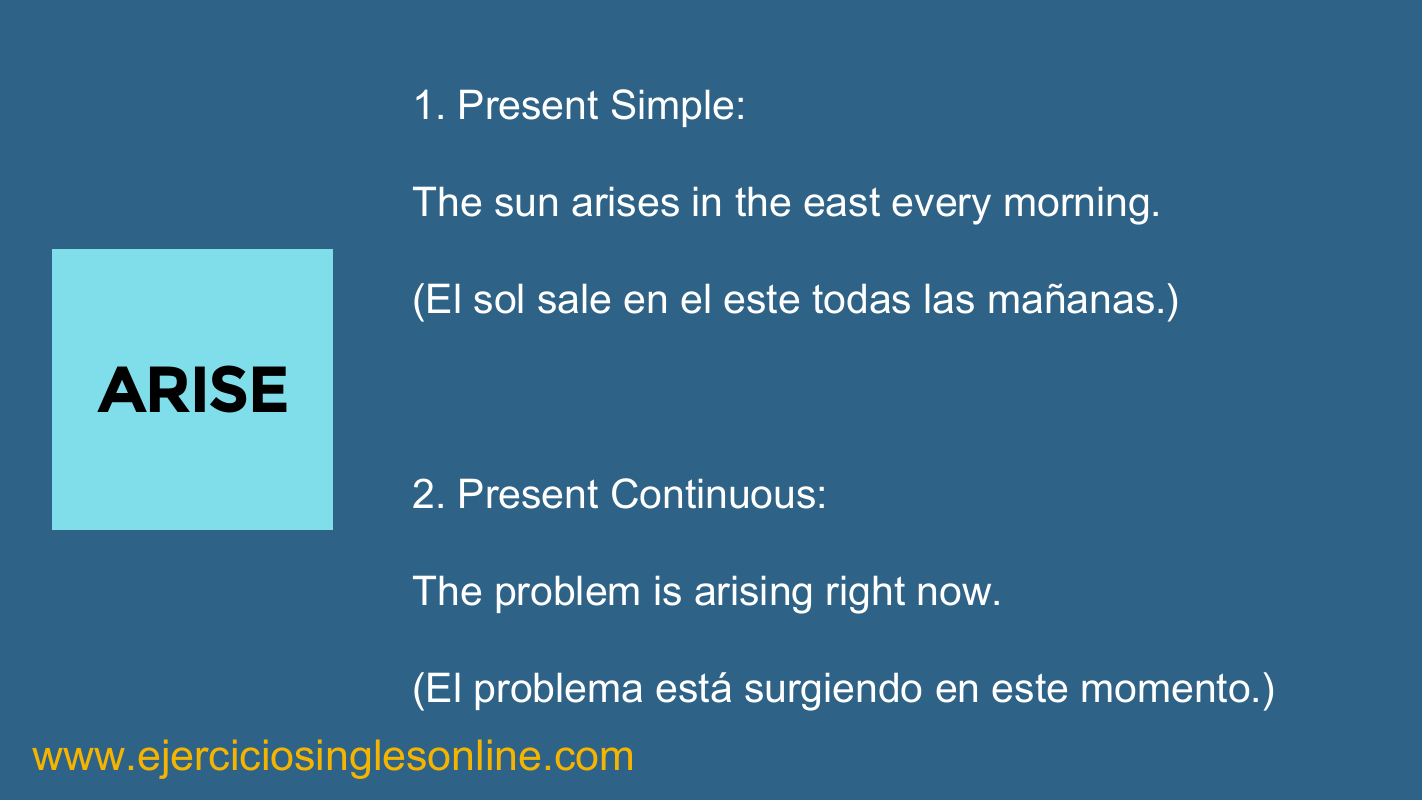 ARISE

1. Present Simple:

The sun arises in the east every morning.

(El sol sale en el este todas las mañanas.)

2. Present Continuous:

The problem is arising right now.

(El problema está surgiendo en este momento.)

www.ejerciciosinglesonline.com